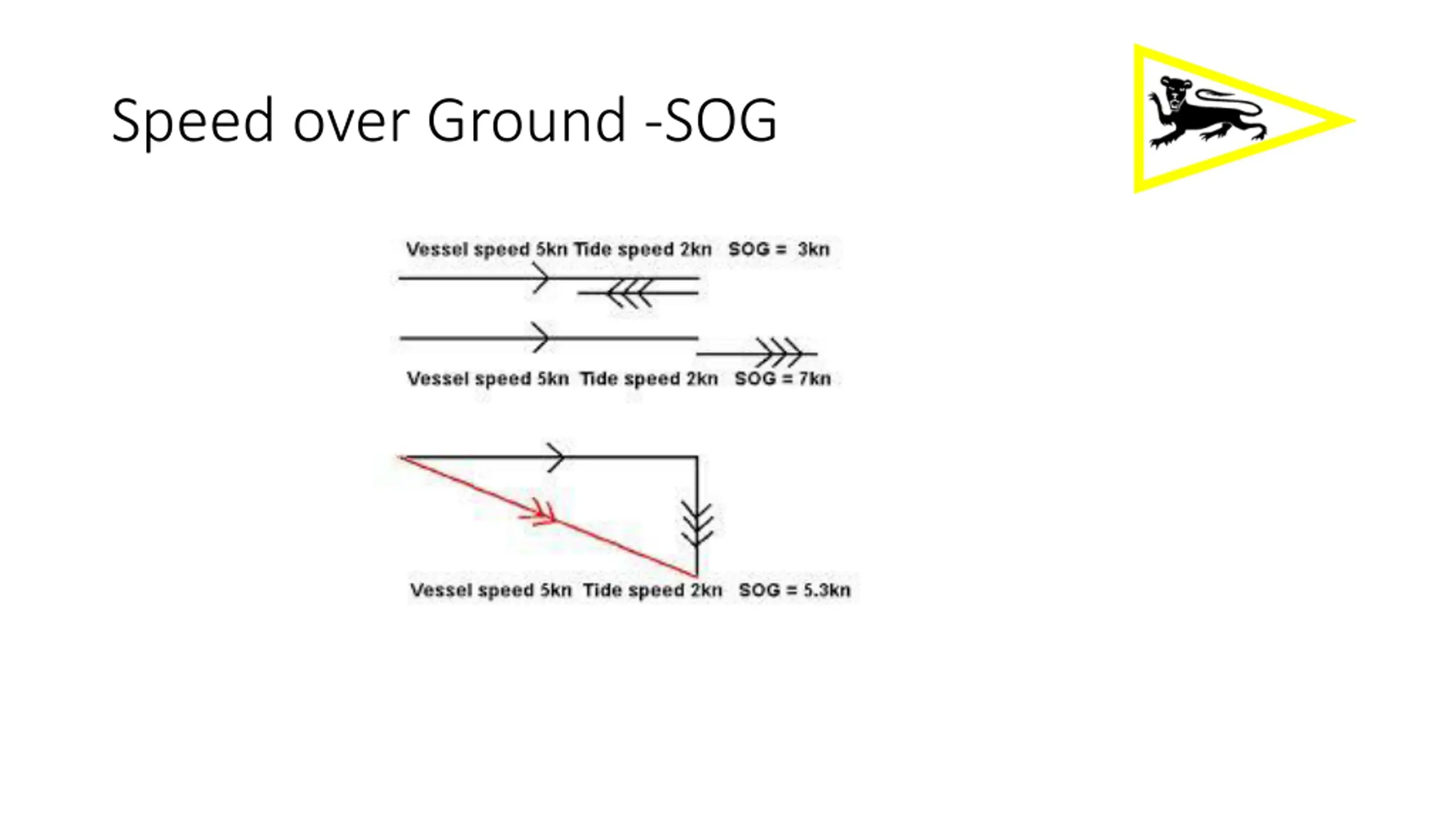 Speed over Ground -SOG

Vessel speed 5kn Tide speed 2kn SOG = 3kn

Vessel speed 5kn Tide speed 2kn SOG = 7kn

Vessel speed 5kn Tide speed 2kn SOG = 5.3kn